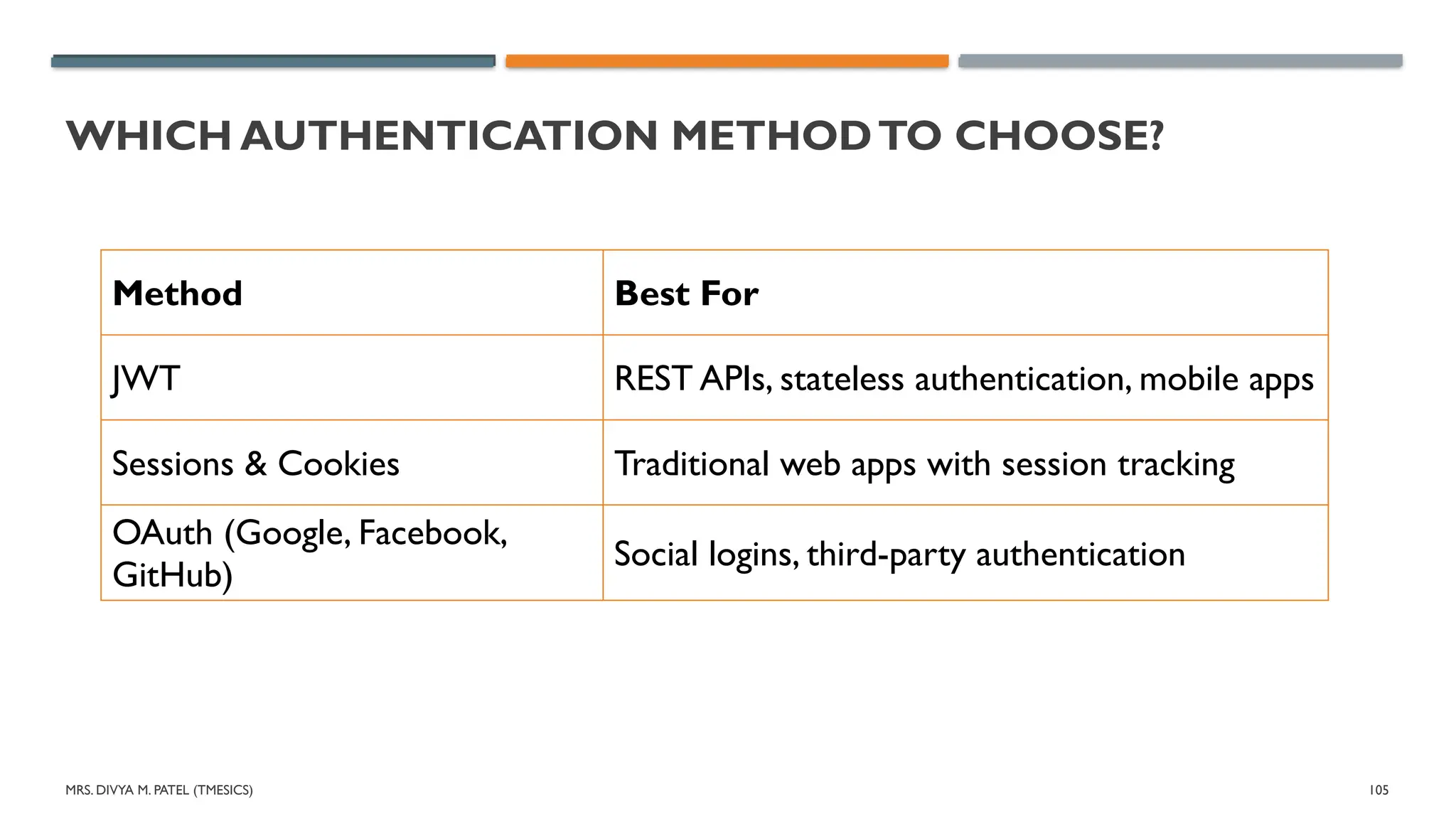 WHICH AUTHENTICATION METHOD TO CHOOSE?

| Method | Best For |
|---|---|
| JWT | REST APIs, stateless authentication, mobile apps |
| Sessions & Cookies | Traditional web apps with session tracking |
| OAuth (Google, Facebook, GitHub) | Social logins, third-party authentication |

MRS. DIVYA M. PATEL (TMESICS)

105